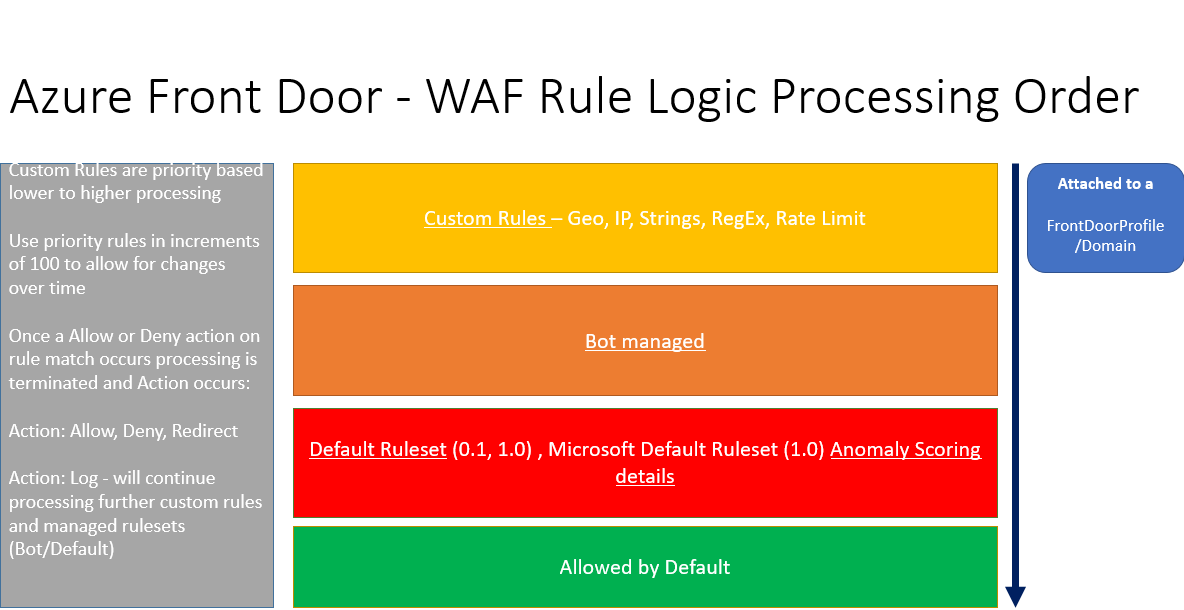 Azure Front Door - WAF Rule Logic Processing Order

Custom Rules are priority based lower to higher processing

Use priority rules in increments of 100 to allow for changes over time

Once a Allow or Deny action on rule match occurs processing is terminated and Action occurs:

Action: Allow, Deny, Redirect

Action: Log - will continue processing further custom rules and managed rulesets (Bot/Default)

Custom Rules – Geo, IP, Strings, RegEx, Rate Limit

Bot managed

Default Ruleset (0.1, 1.0) , Microsoft Default Ruleset (1.0) Anomaly Scoring details

Allowed by Default

Attached to a

FrontDoorProfile /Domain